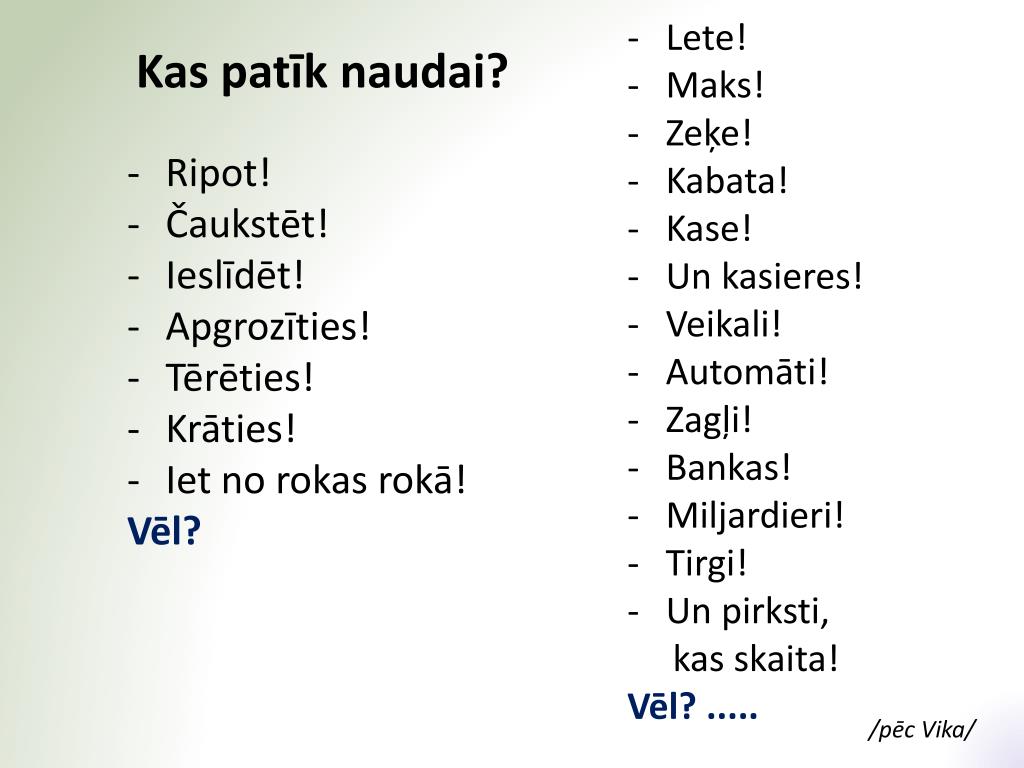 Kas patīk naudai?

- Ripot!
- Čaukstēt!
- Ieslīdēt!
- Apgrozīties!
- Tērēties!
- Krāties!
- Iet no rokas rokā!

Vēl?

- Lete!
- Maks!
- Zeķe!
- Kabata!
- Kase!
- Un kasieres!
- Veikali!
- Automāti!
- Zagļi!
- Bankas!
- Miljardieri!
- Tirgi!
- Un pirksti, kas skaita!

Vēl? .....

/pēc Vika/